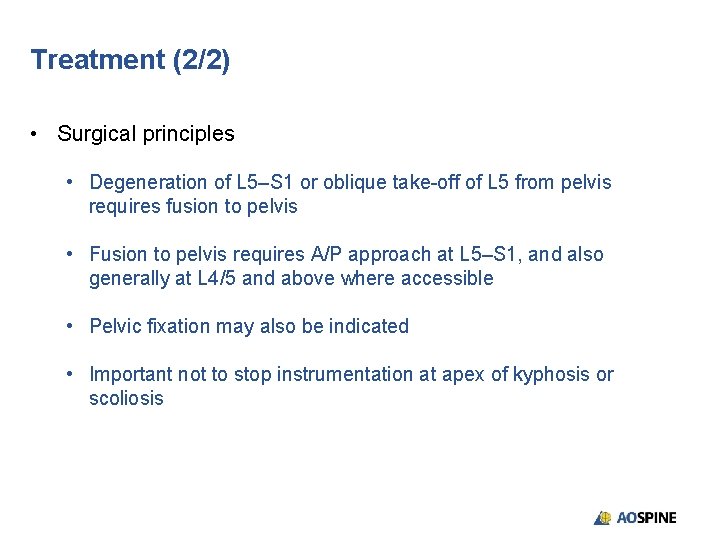 Treatment (2/2)

• Surgical principles

• Degeneration of L5–S1 or oblique take-off of L5 from pelvis requires fusion to pelvis

• Fusion to pelvis requires A/P approach at L5–S1, and also generally at L4/5 and above where accessible

• Pelvic fixation may also be indicated

• Important not to stop instrumentation at apex of kyphosis or scoliosis

AOSPINE